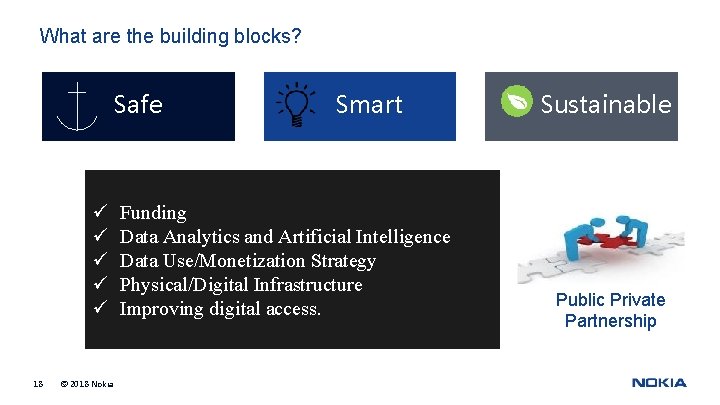 What are the building blocks?

Safe

Smart

Sustainable

✓ Funding
✓ Data Analytics and Artificial Intelligence
✓ Data Use/Monetization Strategy
✓ Physical/Digital Infrastructure
✓ Improving digital access.

Public Private Partnership

18 © 2018 Nokia

NOKIA